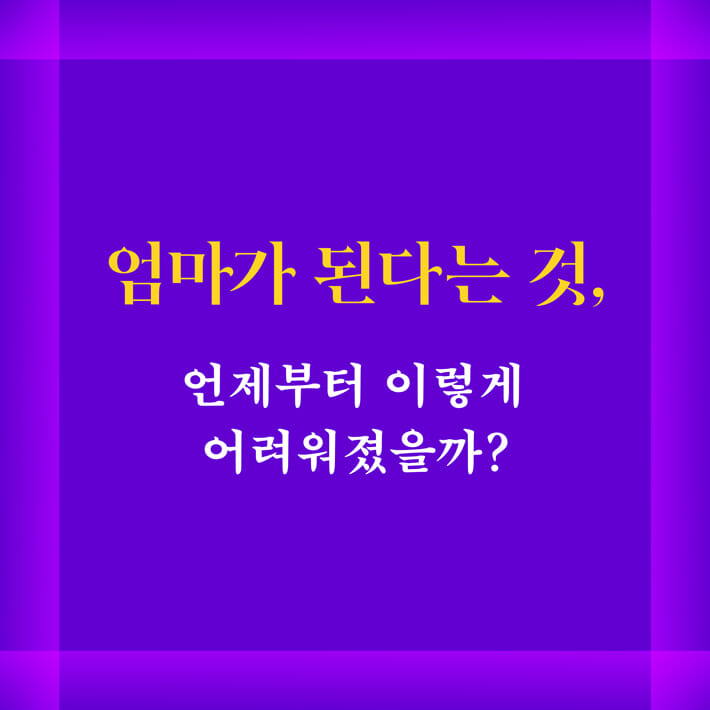 엄마가 된다는 것,

언제부터 이렇게
어려워졌을까?